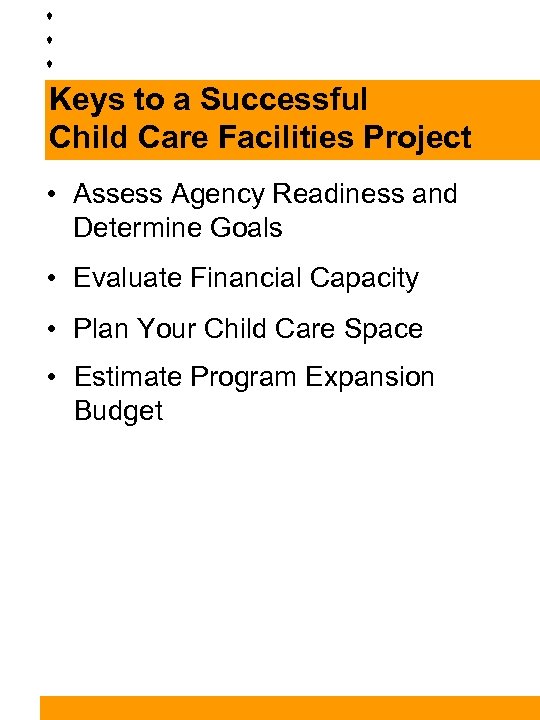 Keys to a Successful
Child Care Facilities Project

• Assess Agency Readiness and Determine Goals
• Evaluate Financial Capacity
• Plan Your Child Care Space
• Estimate Program Expansion Budget